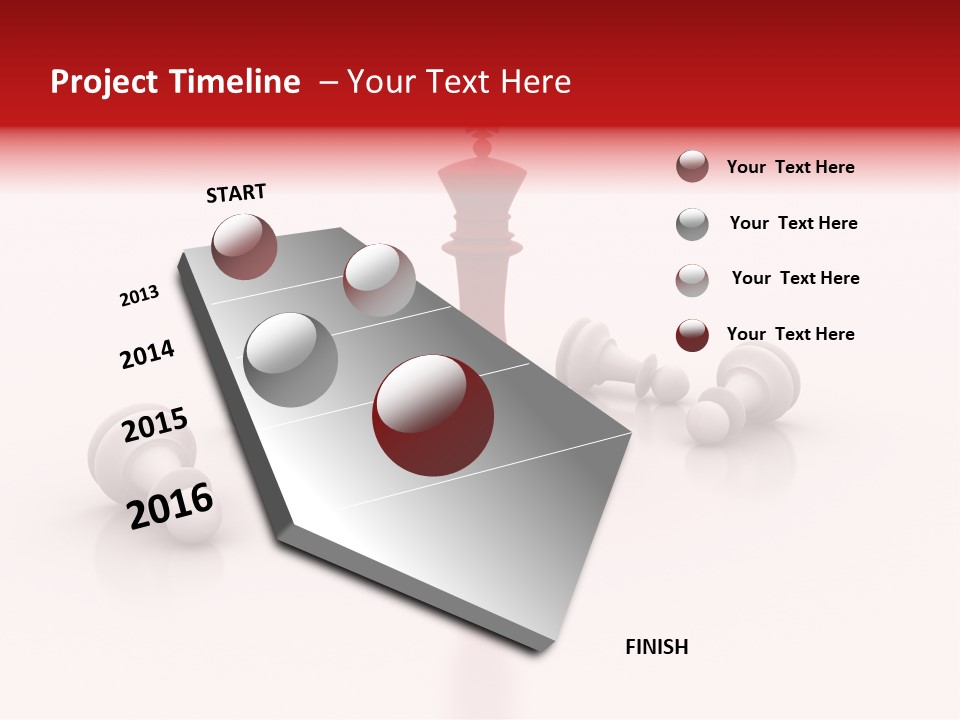 Project Timeline – Your Text Here

START

2013

2014

2015

2016

Your Text Here

Your Text Here

Your Text Here

Your Text Here

FINISH